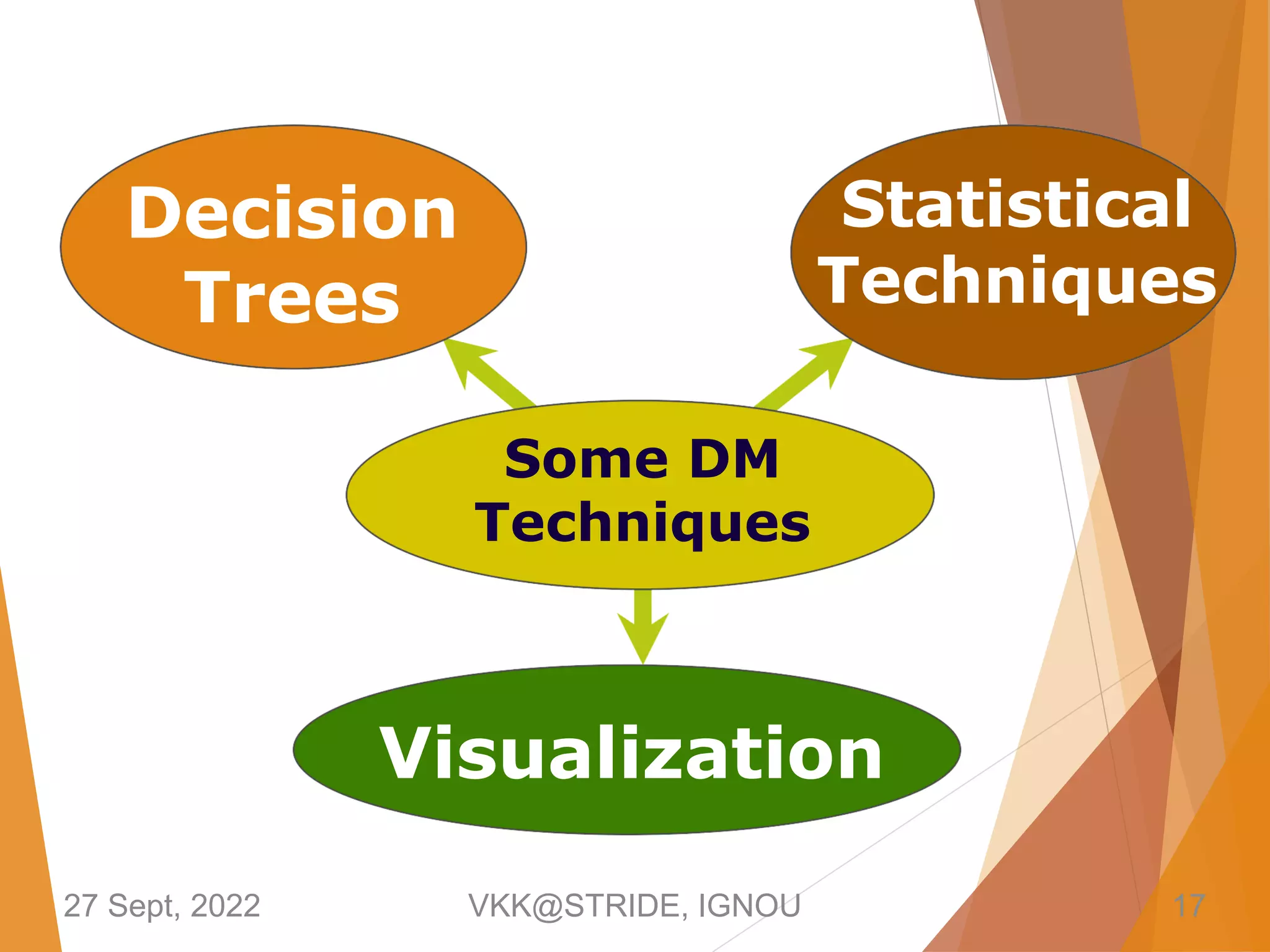 Decision Trees

Statistical Techniques

Some DM Techniques

Visualization

27 Sept, 2022

VKK@STRIDE, IGNOU

17